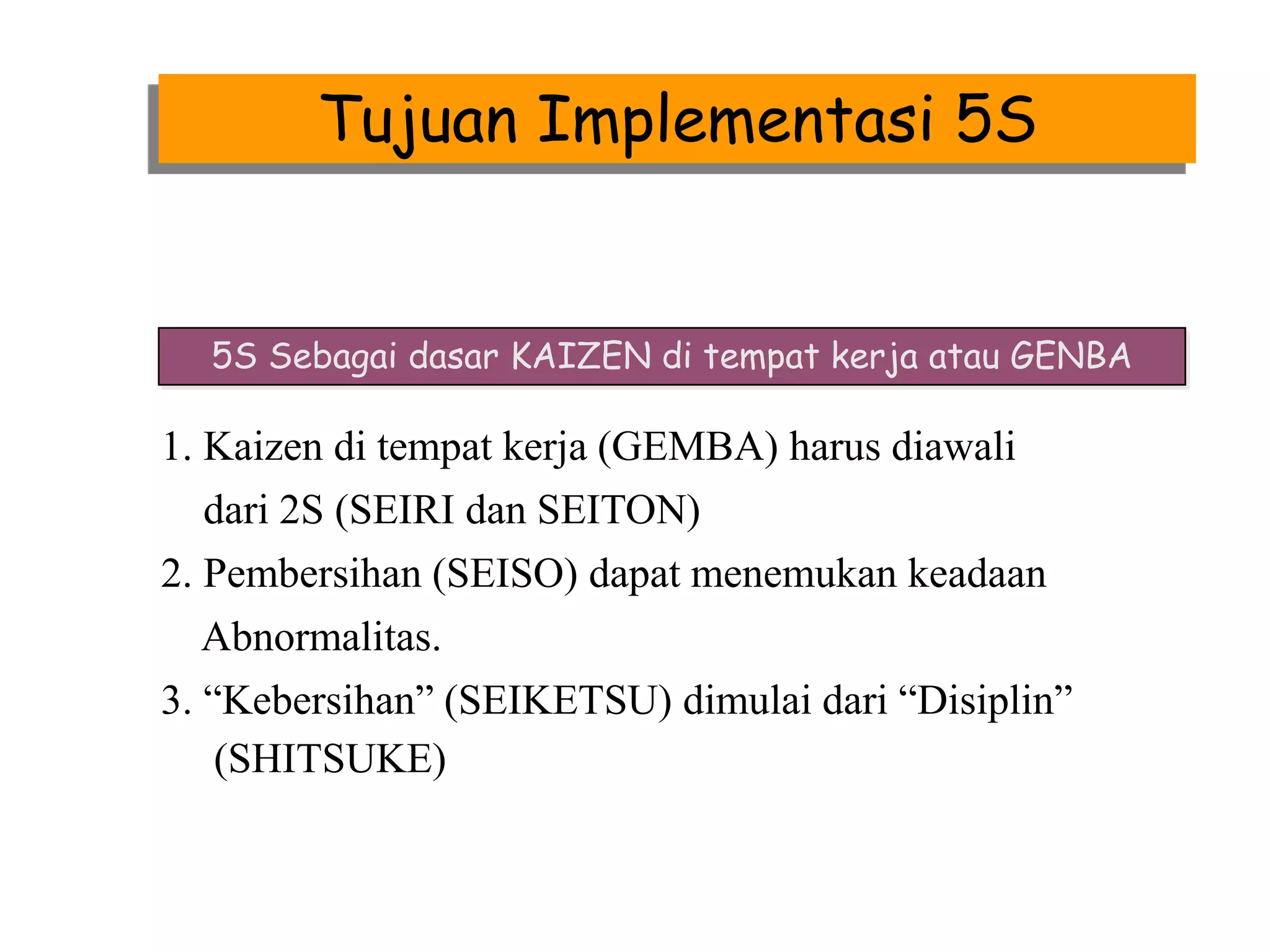 Tujuan Implementasi 5S

5S Sebagai dasar KAIZEN di tempat kerja atau GENBA

1. Kaizen di tempat kerja (GEMBA) harus diawali dari 2S (SEIRI dan SEITON)

2. Pembersihan (SEISO) dapat menemukan keadaan Abnormalitas.

3. “Kebersihan” (SEIKETSU) dimulai dari “Disiplin” (SHITSUKE)